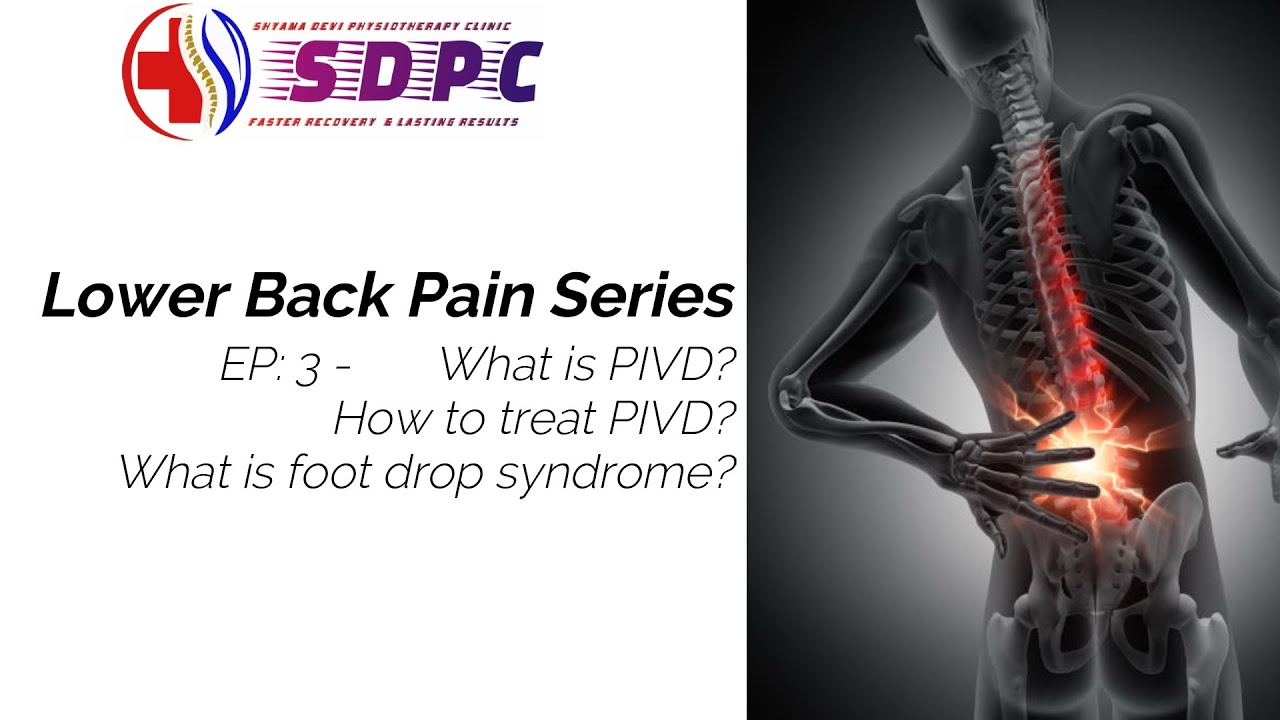 SHYAMA DEVI PHYSIOTHERAPY CLINIC
SDPC
FASTER RECOVERY & LASTING RESULTS

Lower Back Pain Series
EP: 3 - What is PIVD?
How to treat PIVD?
What is foot drop syndrome?